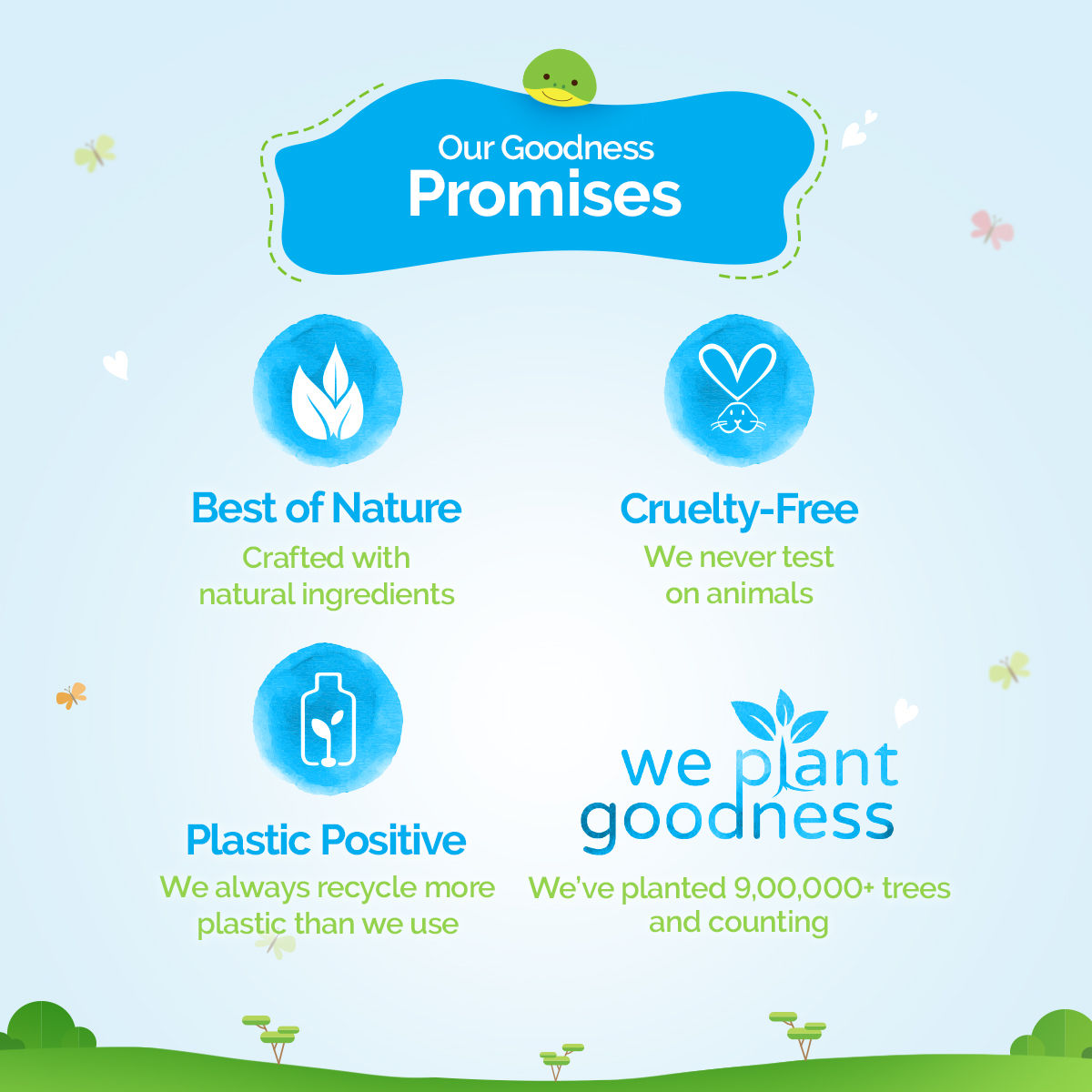 Our Goodness
Promises

Best of Nature
Crafted with natural ingredients

Cruelty-Free
We never test on animals

Plastic Positive
We always recycle more plastic than we use

we plant goodness
We've planted 9,00,000+ trees and counting